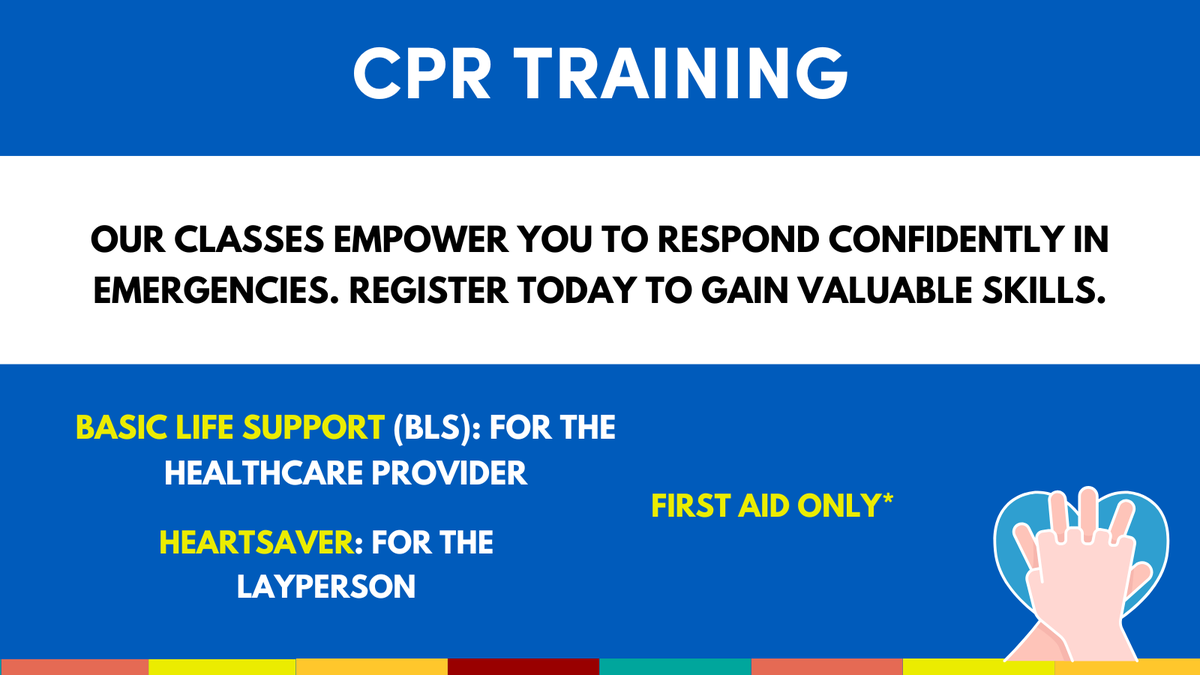 CPR TRAINING

OUR CLASSES EMPOWER YOU TO RESPOND CONFIDENTLY IN EMERGENCIES. REGISTER TODAY TO GAIN VALUABLE SKILLS.

BASIC LIFE SUPPORT (BLS): FOR THE HEALTHCARE PROVIDER

HEARTSAVER: FOR THE LAYPERSON

FIRST AID ONLY*